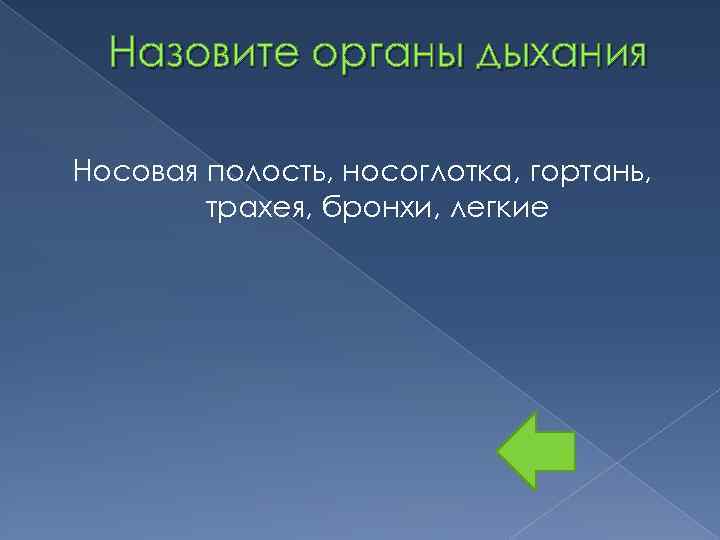 Назовите органы дыхания

Носовая полость, носоглотка, гортань, трахея, бронхи, легкие